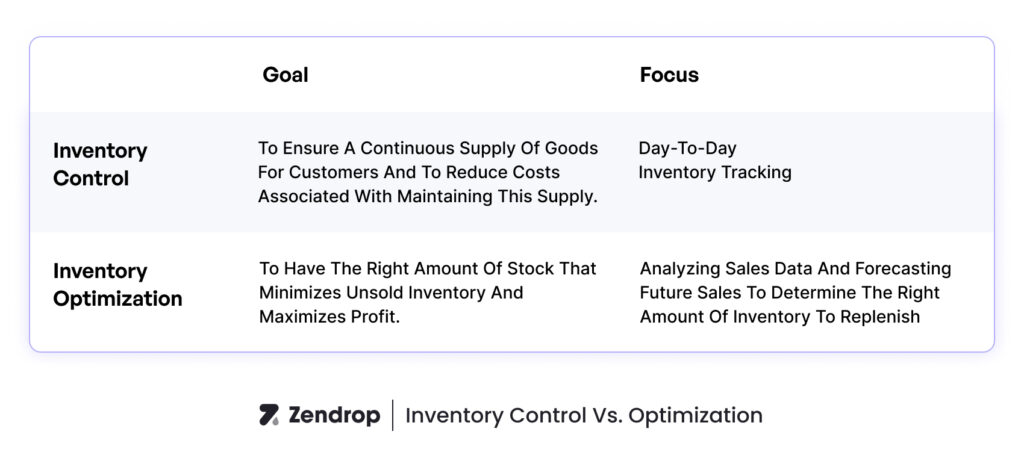 | | Goal | Focus |
|---|---|---|
| Inventory Control | To Ensure A Continuous Supply Of Goods For Customers And To Reduce Costs Associated With Maintaining This Supply. | Day-To-Day Inventory Tracking |
| Inventory Optimization | To Have The Right Amount Of Stock That Minimizes Unsold Inventory And Maximizes Profit. | Analyzing Sales Data And Forecasting Future Sales To Determine The Right Amount Of Inventory To Replenish |

Zendrop | Inventory Control Vs. Optimization